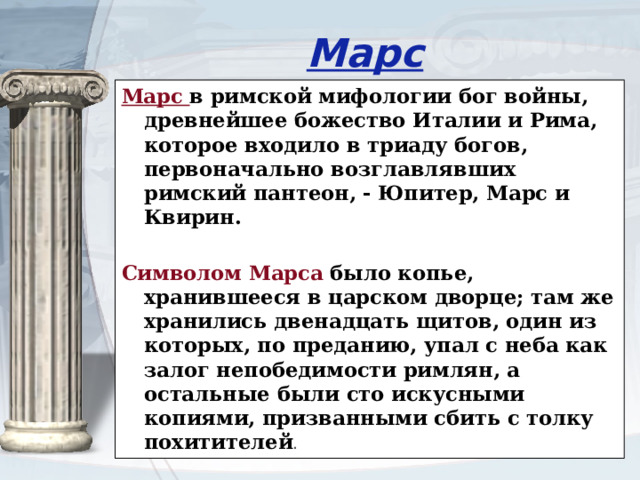 Марс

Марс в римской мифологии бог войны, древнейшее божество Италии и Рима, которое входило в триаду богов, первоначально возглавлявших римский пантеон, - Юпитер, Марс и Квирин.

Символом Марса было копье, хранившееся в царском дворце; там же хранились двенадцать щитов, один из которых, по преданию, упал с неба как залог непобедимости римлян, а остальные были сто искусными копиями, призванными сбить с толку похитителей.